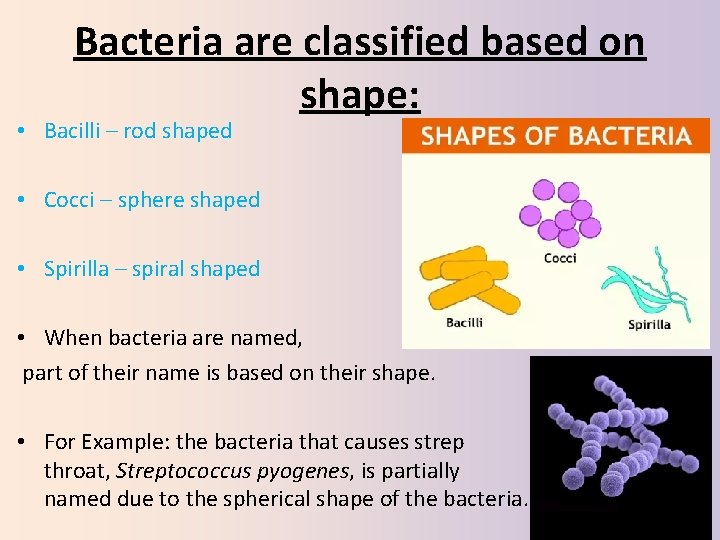 Bacteria are classified based on shape:

• Bacilli – rod shaped

• Cocci – sphere shaped

• Spirilla – spiral shaped

• When bacteria are named, part of their name is based on their shape.

• For Example: the bacteria that causes strep throat, Streptococcus pyogenes, is partially named due to the spherical shape of the bacteria.

SHAPES OF BACTERIA

Cocci

Bacilli

Spirilla